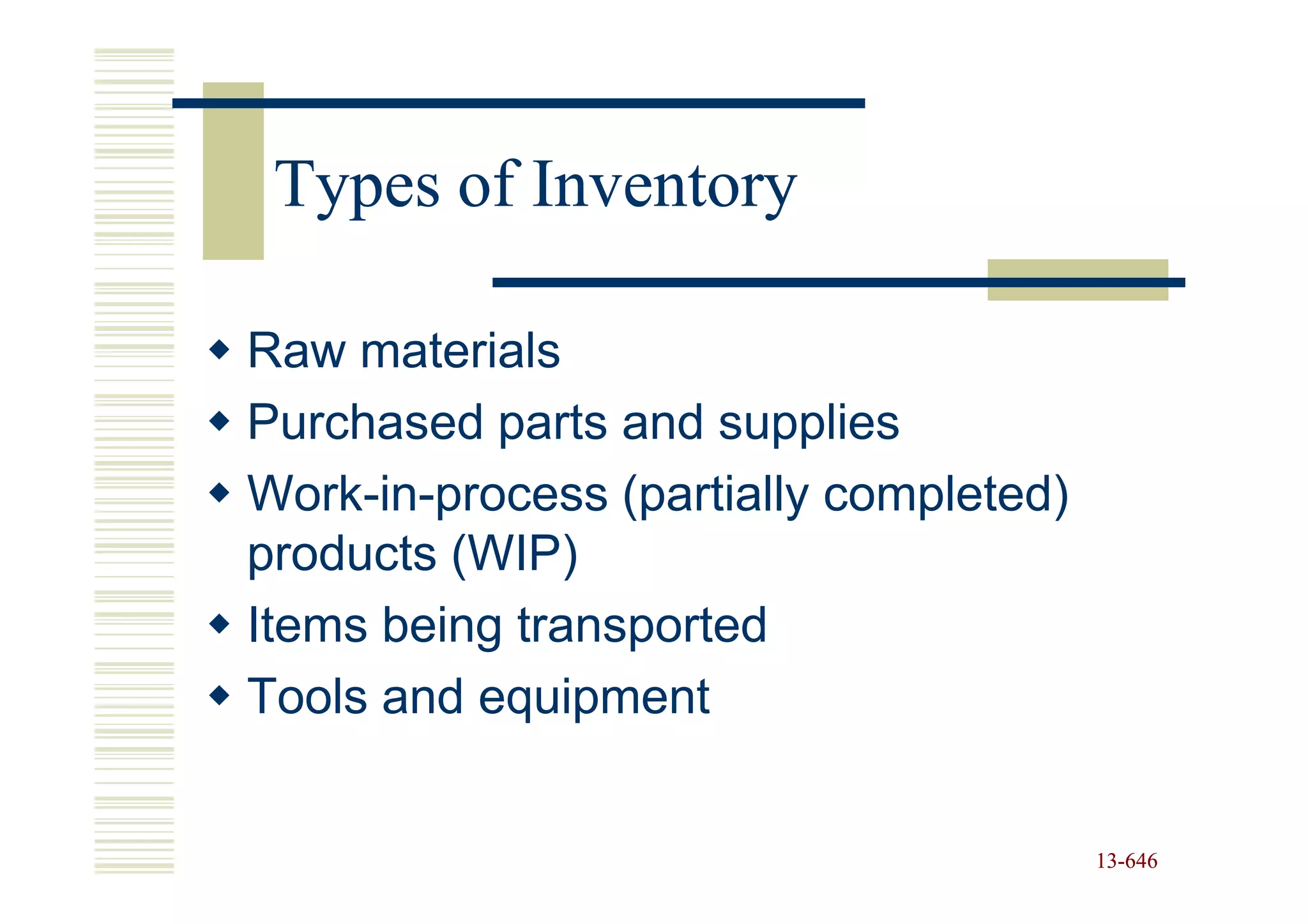 Types of Inventory

◆ Raw materials
◆ Purchased parts and supplies
◆ Work-in-process (partially completed) products (WIP)
◆ Items being transported
◆ Tools and equipment

13-646